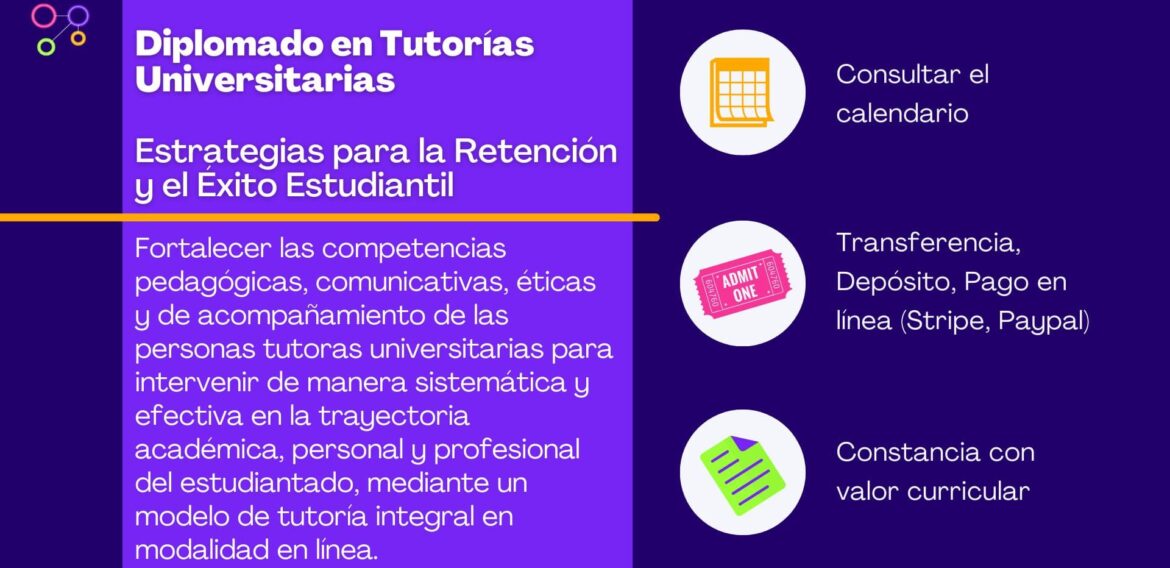 Diplomado en Tutorías Universitarias

Estrategias para la Retención y el Éxito Estudiantil

Fortalecer las competencias pedagógicas, comunicativas, éticas y de acompañamiento de las personas tutoras universitarias para intervenir de manera sistemática y efectiva en la trayectoria académica, personal y profesional del estudiantado, mediante un modelo de tutoría integral en modalidad en línea.

Consultar el calendario

ADMIT ONE

Transferencia, Depósito, Pago en línea (Stripe, Paypal)

Constancia con valor curricular